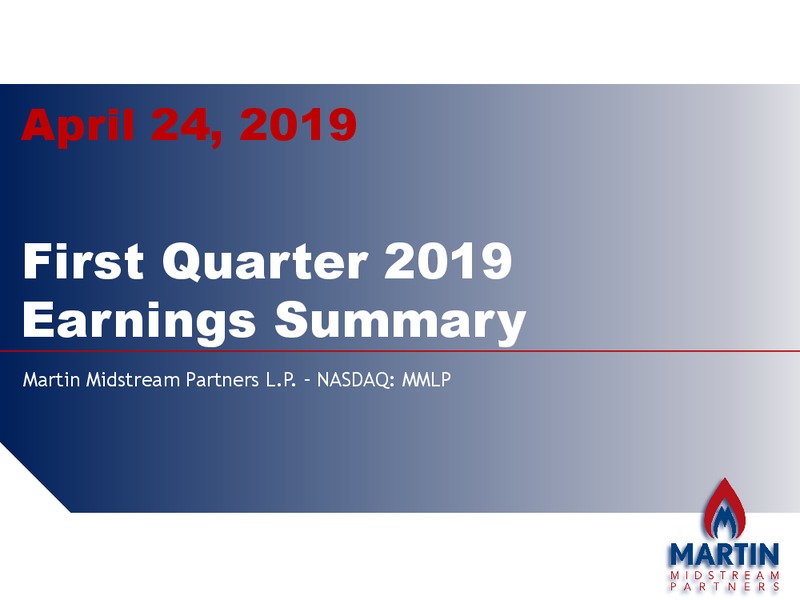 April 24, 2019

First Quarter 2019
Earnings Summary

Martin Midstream Partners L.P. – NASDAQ: MMLP

MARTIN
MIDSTREAM
PARTNERS